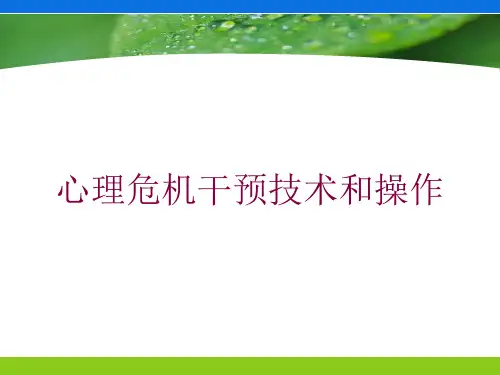 心理危机干预技术和操作